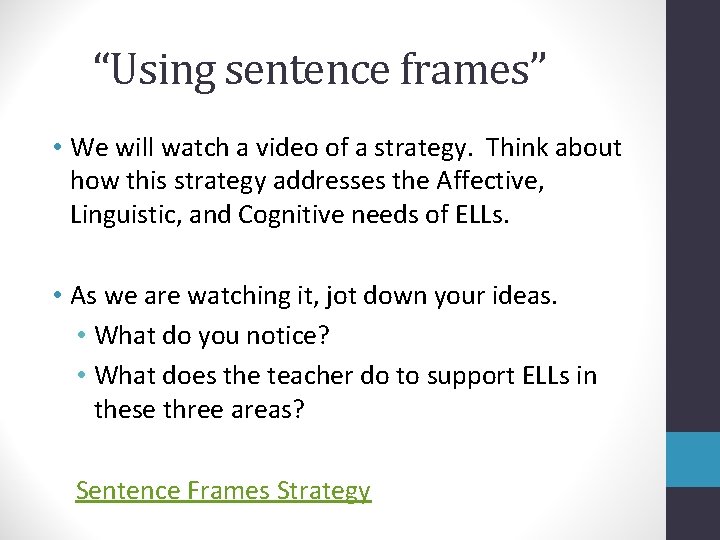 “Using sentence frames”

• We will watch a video of a strategy.  Think about how this strategy addresses the Affective, Linguistic, and Cognitive needs of ELLs.

• As we are watching it, jot down your ideas.
  • What do you notice?
  • What does the teacher do to support ELLs in these three areas?

Sentence Frames Strategy